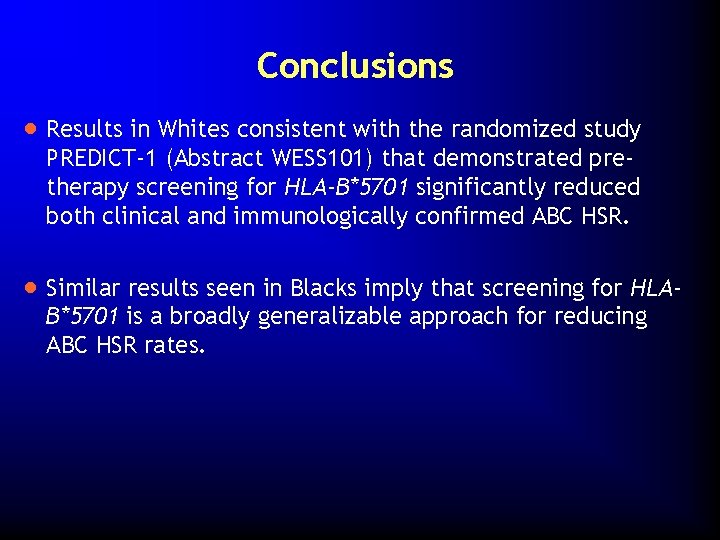 Conclusions

• Results in Whites consistent with the randomized study PREDICT-1 (Abstract WESS101) that demonstrated pre-therapy screening for HLA-B*5701 significantly reduced both clinical and immunologically confirmed ABC HSR.

• Similar results seen in Blacks imply that screening for HLA-B*5701 is a broadly generalizable approach for reducing ABC HSR rates.